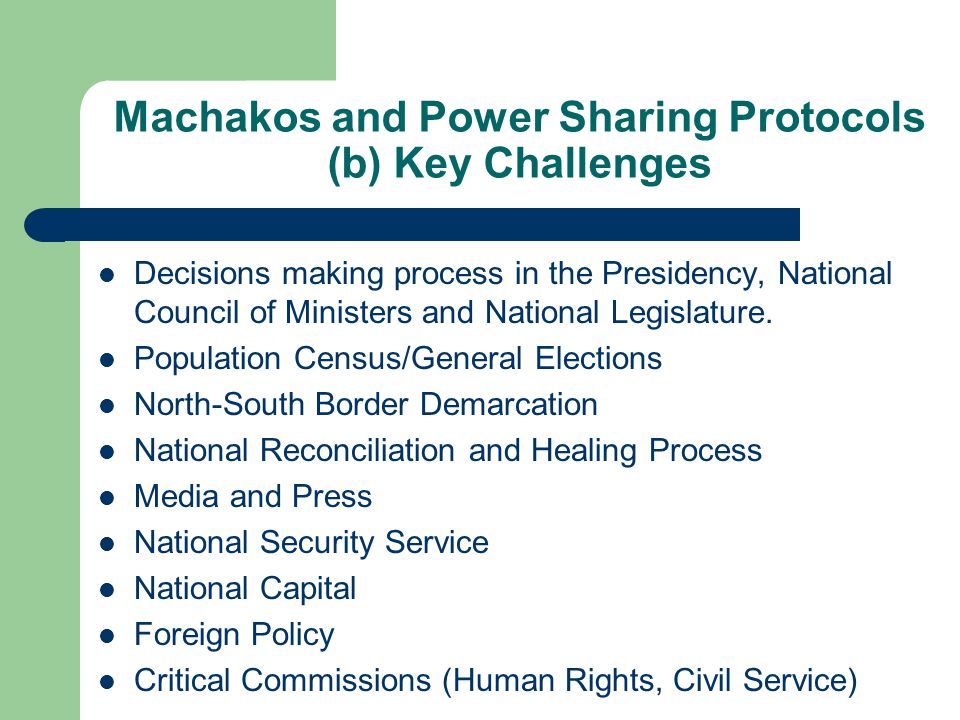 Machakos and Power Sharing Protocols
(b) Key Challenges

- Decisions making process in the Presidency, National Council of Ministers and National Legislature.
- Population Census/General Elections
- North-South Border Demarcation
- National Reconciliation and Healing Process
- Media and Press
- National Security Service
- National Capital
- Foreign Policy
- Critical Commissions (Human Rights, Civil Service)